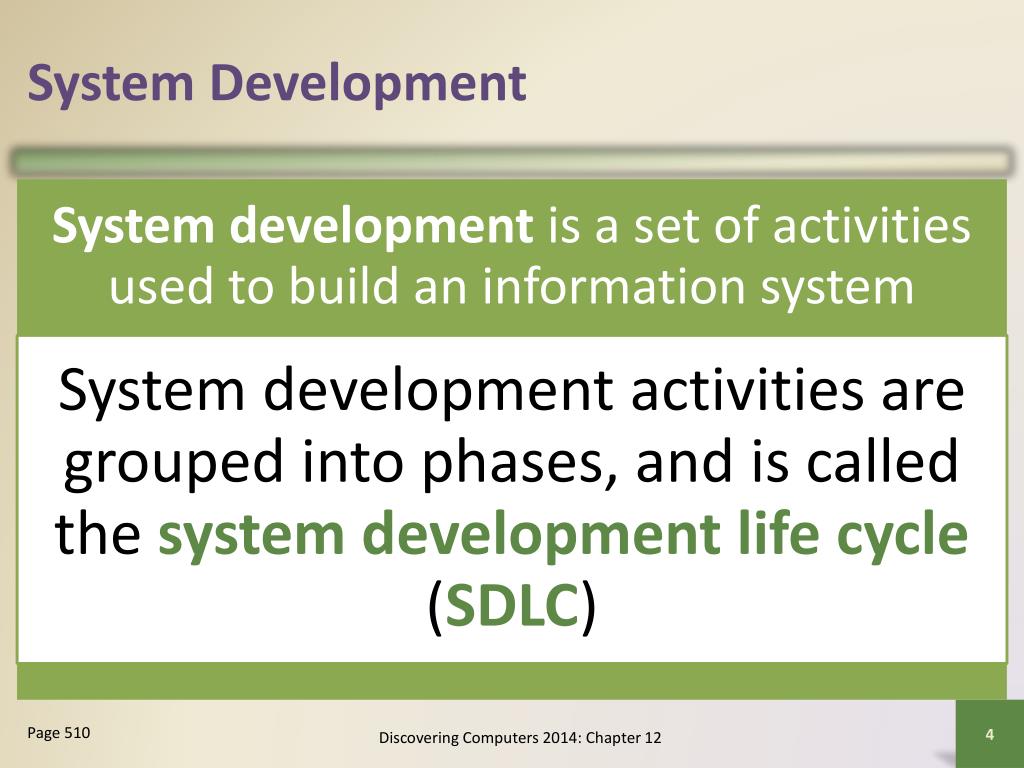 System Development

System development is a set of activities used to build an information system

System development activities are grouped into phases, and is called the system development life cycle (SDLC)

Page 510

Discovering Computers 2014: Chapter 12

4